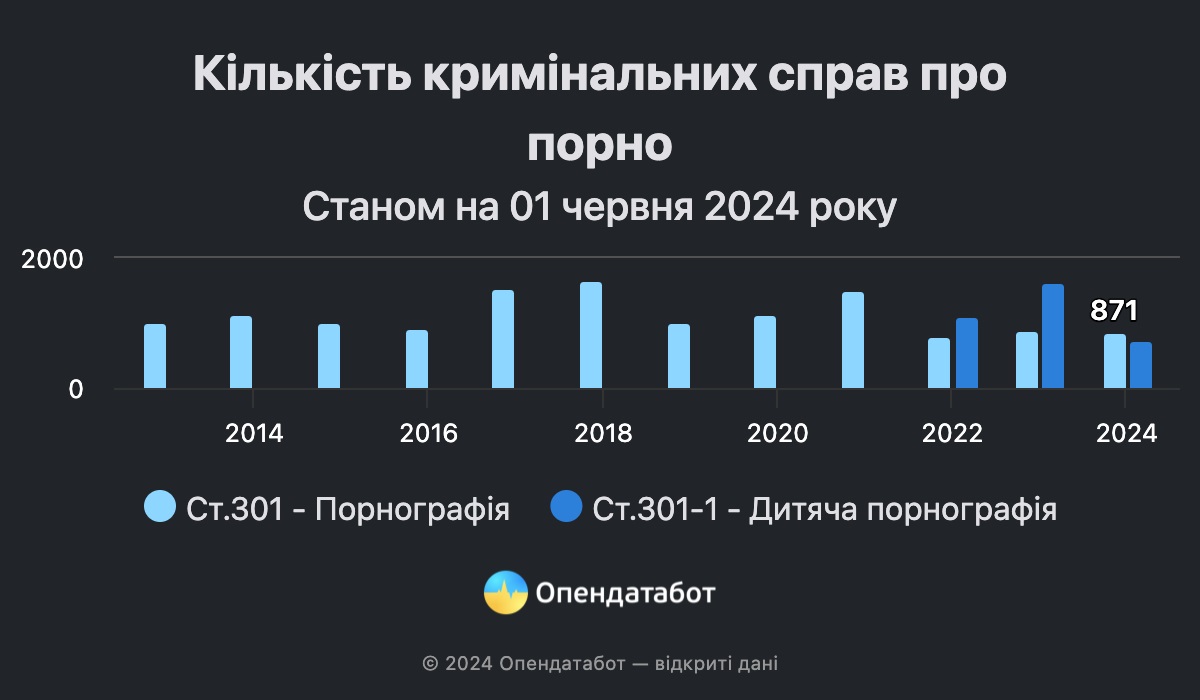 Кількість кримінальних справ про порно

Станом на 01 червня 2024 року

2000

0

871

2014 2016 2018 2020 2022 2024

Ст.301 - Порнографія

Ст.301-1 - Дитяча порнографія

Опендатабот

© 2024 Опендатабот — відкриті дані